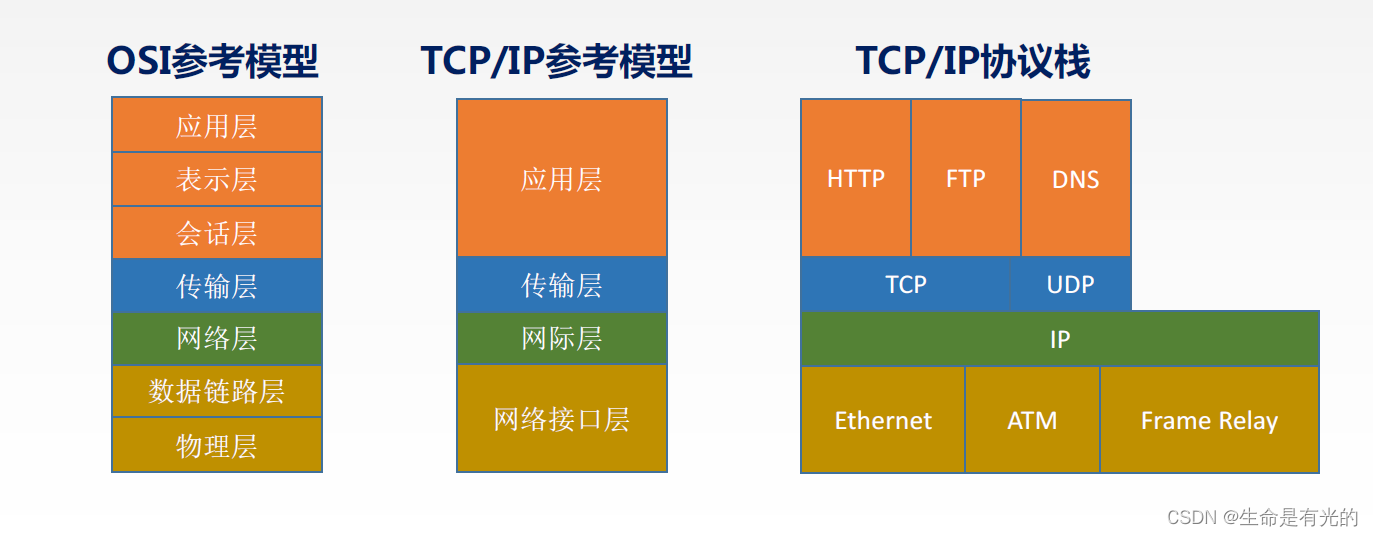 OSI参考模型

应用层
表示层
会话层
传输层
网络层
数据链路层
物理层

TCP/IP参考模型

应用层
传输层
网际层
网络接口层

TCP/IP协议栈

HTTP
FTP
DNS
TCP
UDP
IP
Ethernet
ATM
Frame Relay

CSDN @生命是有光的